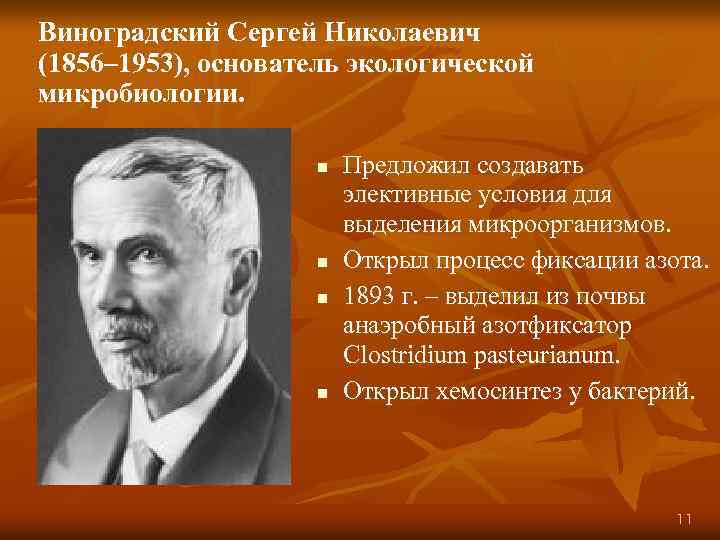 Виноградский Сергей Николаевич (1856–1953), основатель экологической микробиологии.

- Предложил создавать элективные условия для выделения микроорганизмов.
- Открыл процесс фиксации азота.
- 1893 г. – выделил из почвы анаэробный азотфиксатор Clostridium pasteurianum.
- Открыл хемосинтез у бактерий.

11